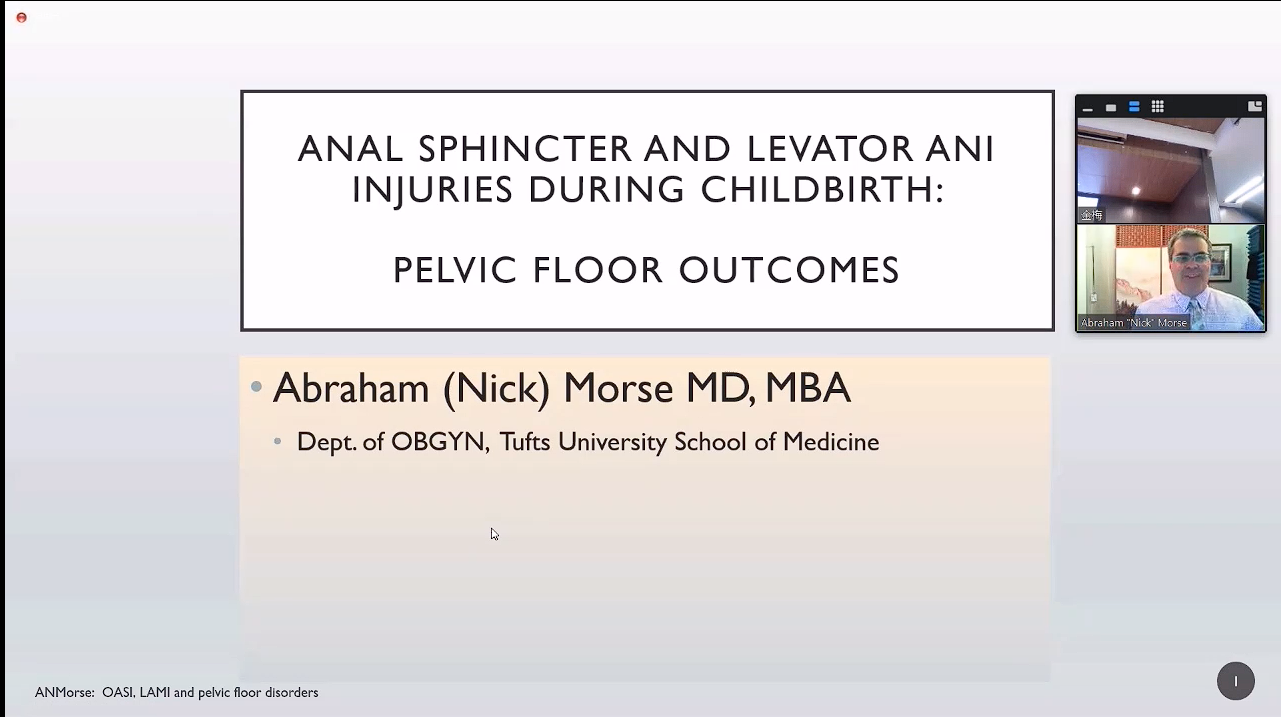 ANAL SPHINCTER AND LEVATOR ANI INJURIES DURING CHILDBIRTH:

PELVIC FLOOR OUTCOMES

金梅

Abraham "Nick" Morse

• Abraham (Nick) Morse MD, MBA

• Dept. of OBGYN, Tufts University School of Medicine

ANMorse: OASI, LAMI and pelvic floor disorders

1